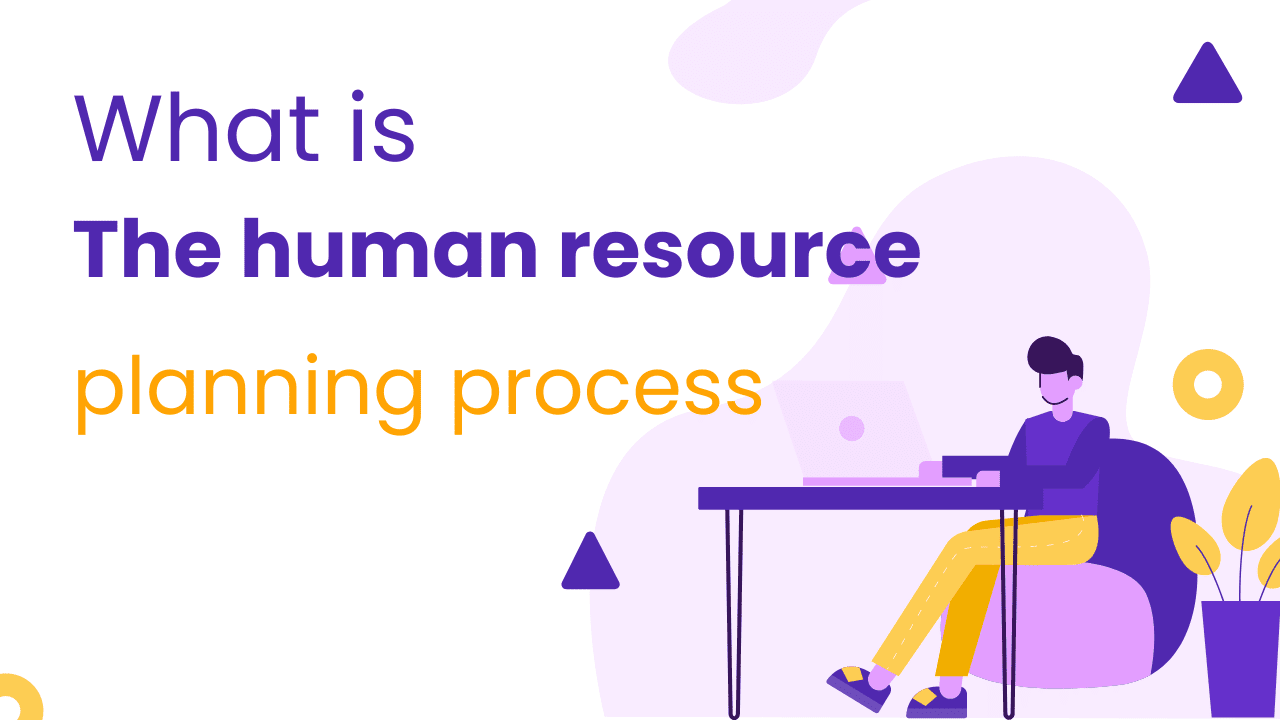 What is
The human resource
planning process